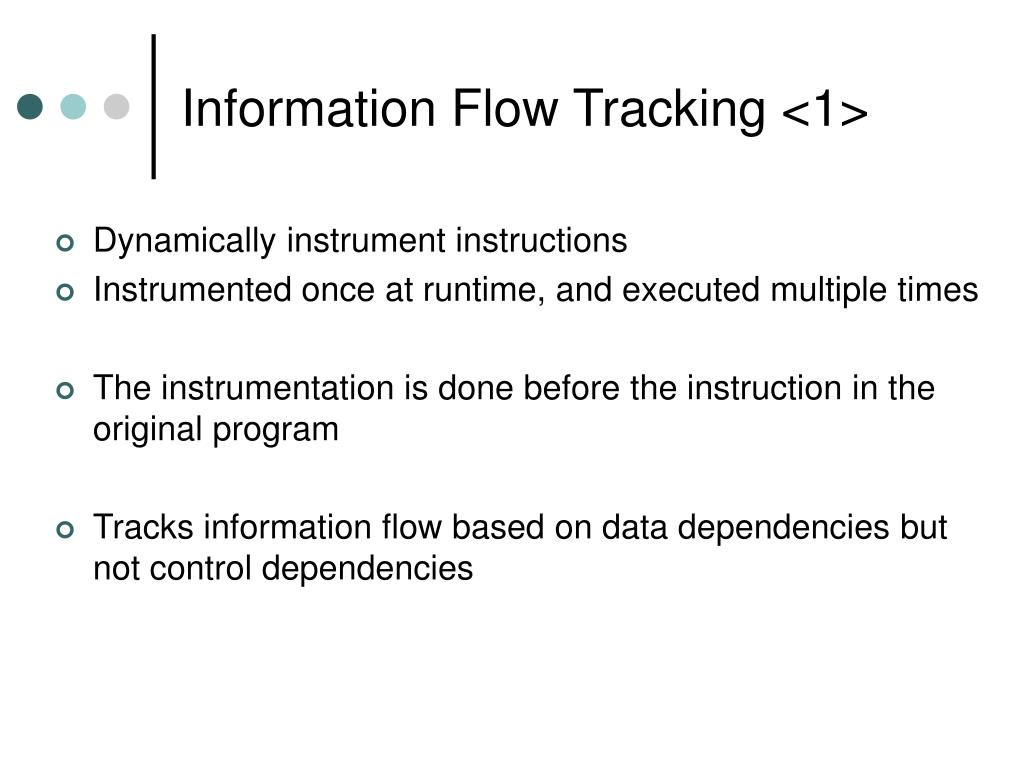 Information Flow Tracking <1>

Dynamically instrument instructions
Instrumented once at runtime, and executed multiple times

The instrumentation is done before the instruction in the original program

Tracks information flow based on data dependencies but not control dependencies